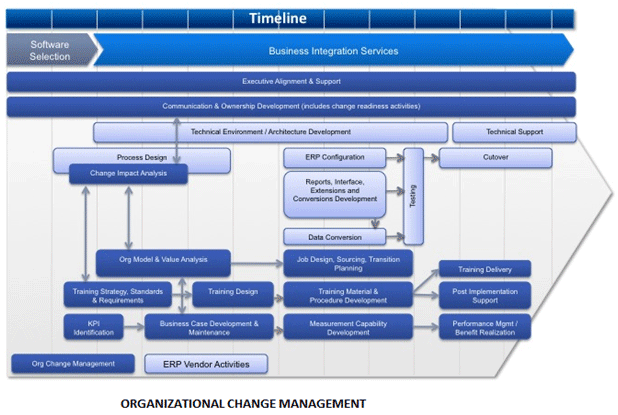 Timeline

Software Selection

Business Integration Services

Executive Alignment & Support

Communication & Ownership Development (includes change readiness activities)

Technical Environment / Architecture Development

Technical Support

Process Design

Change Impact Analysis

ERP Configuration

Reports, Interface, Extensions and Conversions Development

Data Conversion

Testing

Cutover

Org Model & Value Analysis

Job Design, Sourcing, Transition Planning

Training Delivery

Training Strategy, Standards & Requirements

Training Design

Training Material & Procedure Development

Post Implementation Support

KPI Identification

Business Case Development & Maintenance

Measurement Capability Development

Performance Mgmt / Benefit Realization

Org Change Management

ERP Vendor Activities

ORGANIZATIONAL CHANGE MANAGEMENT